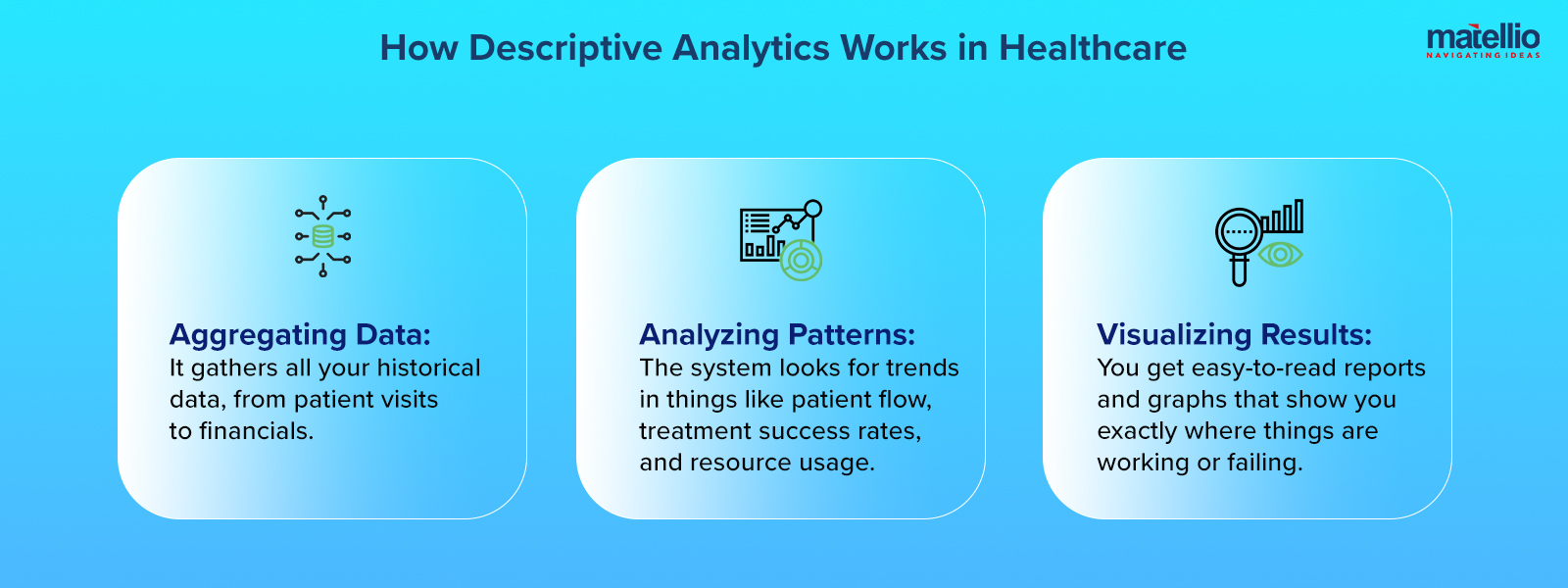 How Descriptive Analytics Works in Healthcare

matellio
NAVIGATING IDEAS

Aggregating Data:
It gathers all your historical data, from patient visits to financials.

Analyzing Patterns:
The system looks for trends in things like patient flow, treatment success rates, and resource usage.

Visualizing Results:
You get easy-to-read reports and graphs that show you exactly where things are working or failing.